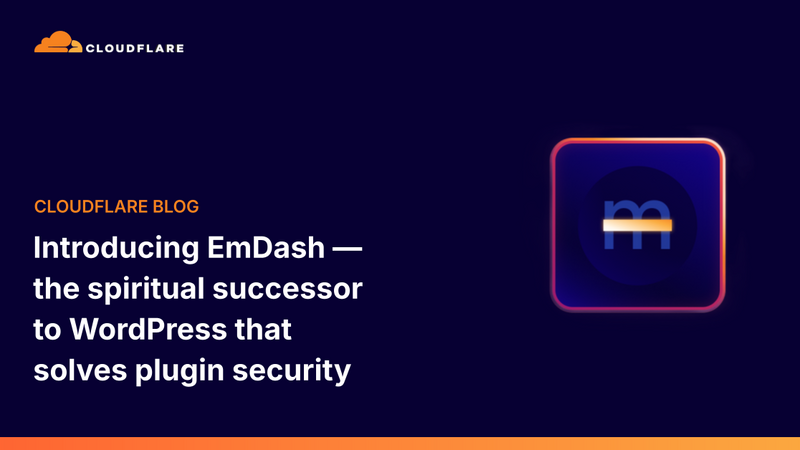 CLOUDFLARE

CLOUDFLARE BLOG

Introducing EmDash — the spiritual successor to WordPress that solves plugin security

m